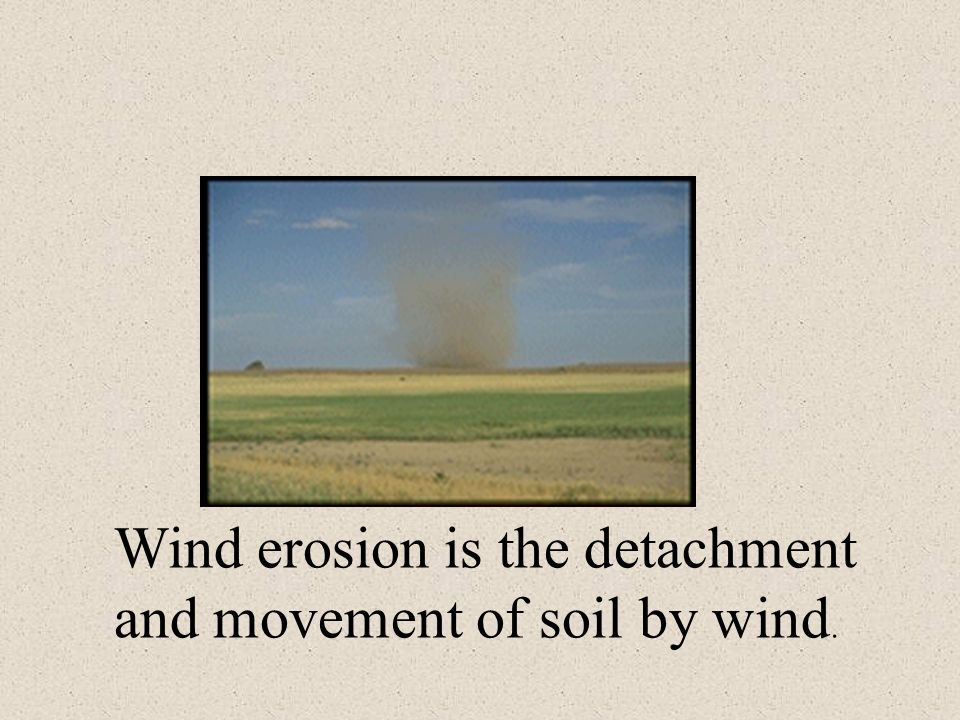 Wind erosion is the detachment and movement of soil by wind.